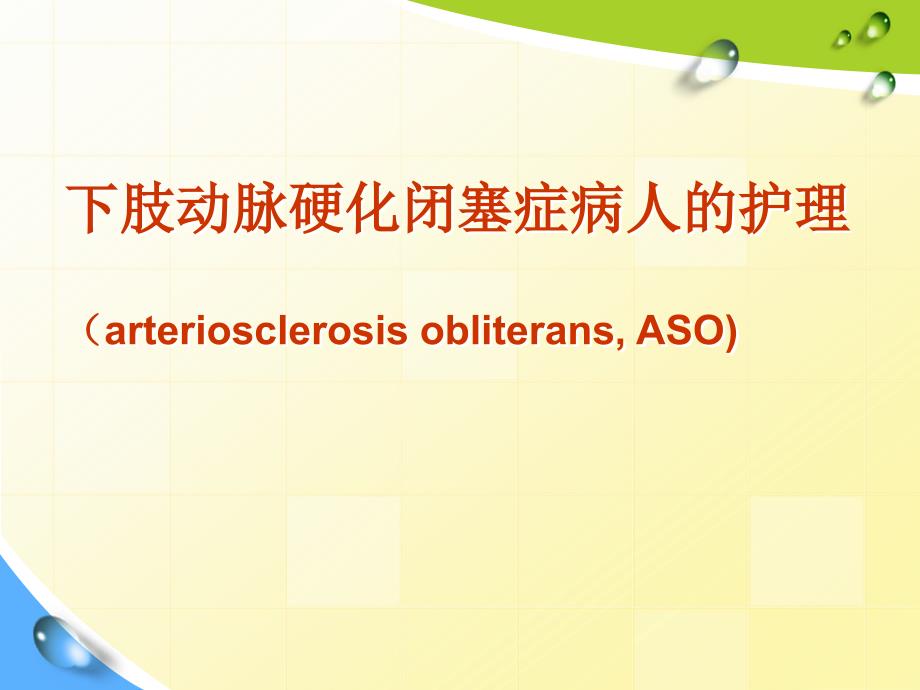 下肢动脉硬化闭塞症病人的护理

（arteriosclerosis obliterans, ASO)